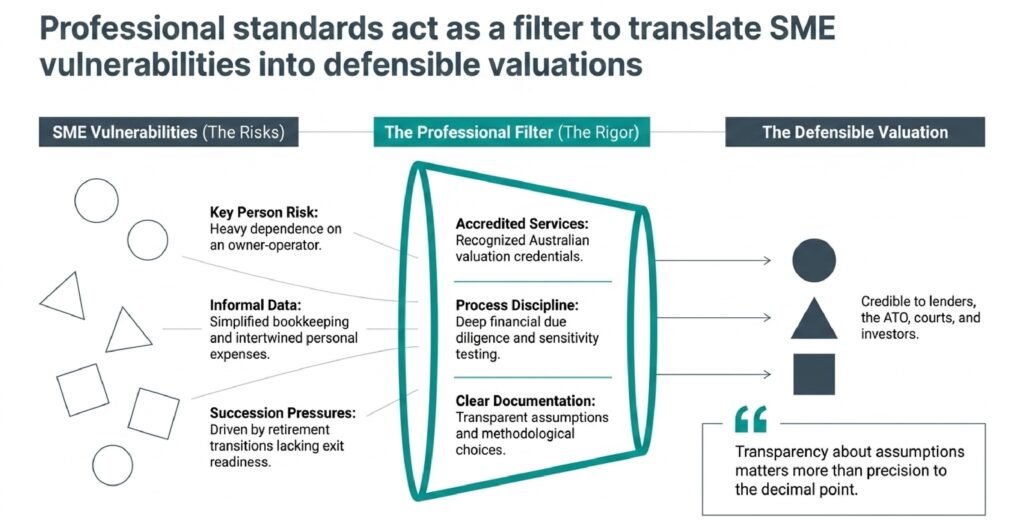 Professional standards act as a filter to translate SME vulnerabilities into defensible valuations

SME Vulnerabilities (The Risks)

The Professional Filter (The Rigor)

The Defensible Valuation

Key Person Risk: Heavy dependence on an owner-operator.

Informal Data: Simplified bookkeeping and intertwined personal expenses.

Succession Pressures: Driven by retirement transitions lacking exit readiness.

Accredited Services: Recognized Australian valuation credentials.

Process Discipline: Deep financial due diligence and sensitivity testing.

Clear Documentation: Transparent assumptions and methodological choices.

Credible to lenders, the ATO, courts, and investors.

“

Transparency about assumptions matters more than precision to the decimal point.